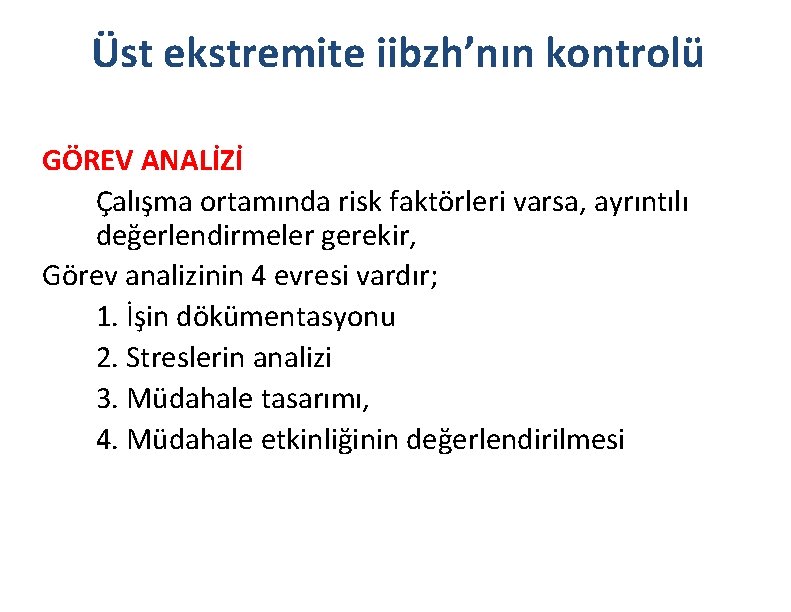 Üst ekstremite iibzh’nın kontrolü

GÖREV ANALİZİ

Çalışma ortamında risk faktörleri varsa, ayrıntılı değerlendirmeler gerekir,

Görev analizinin 4 evresi vardır;

1. İşin dökümentasyonu
2. Streslerin analizi
3. Müdahale tasarımı,
4. Müdahale etkinliğinin değerlendirilmesi